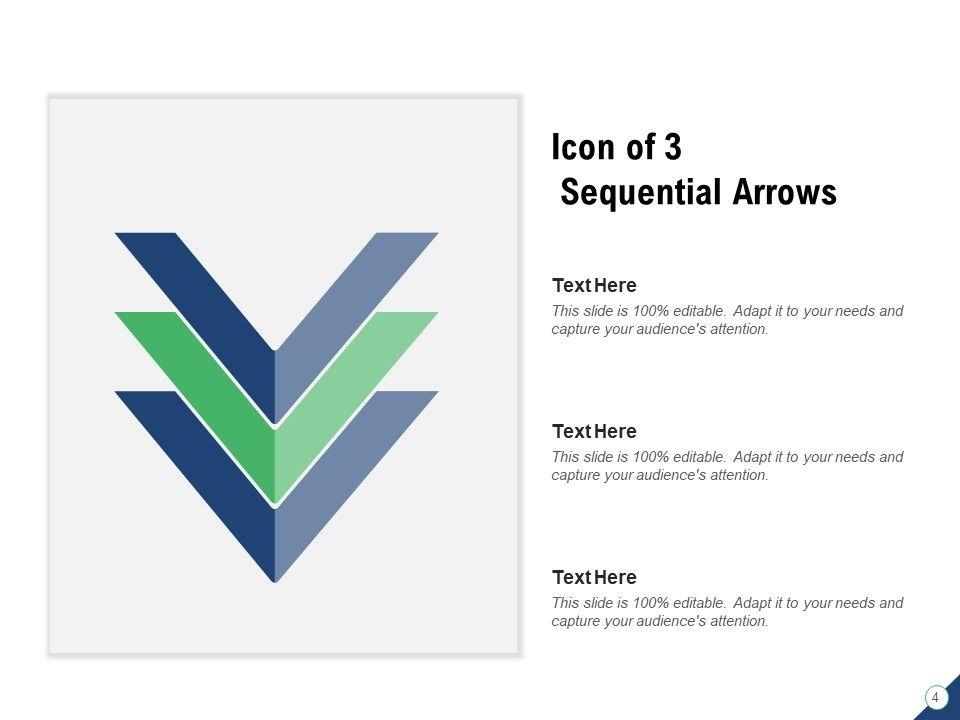 Icon of 3
Sequential Arrows

Text Here
This slide is 100% editable. Adapt it to your needs and capture your audience's attention.

Text Here
This slide is 100% editable. Adapt it to your needs and capture your audience's attention.

Text Here
This slide is 100% editable. Adapt it to your needs and capture your audience's attention.

4